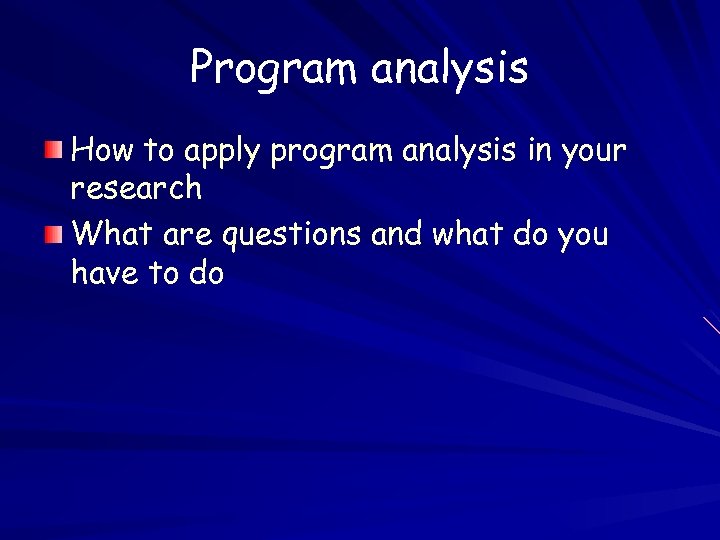 Program analysis

How to apply program analysis in your research

What are questions and what do you have to do